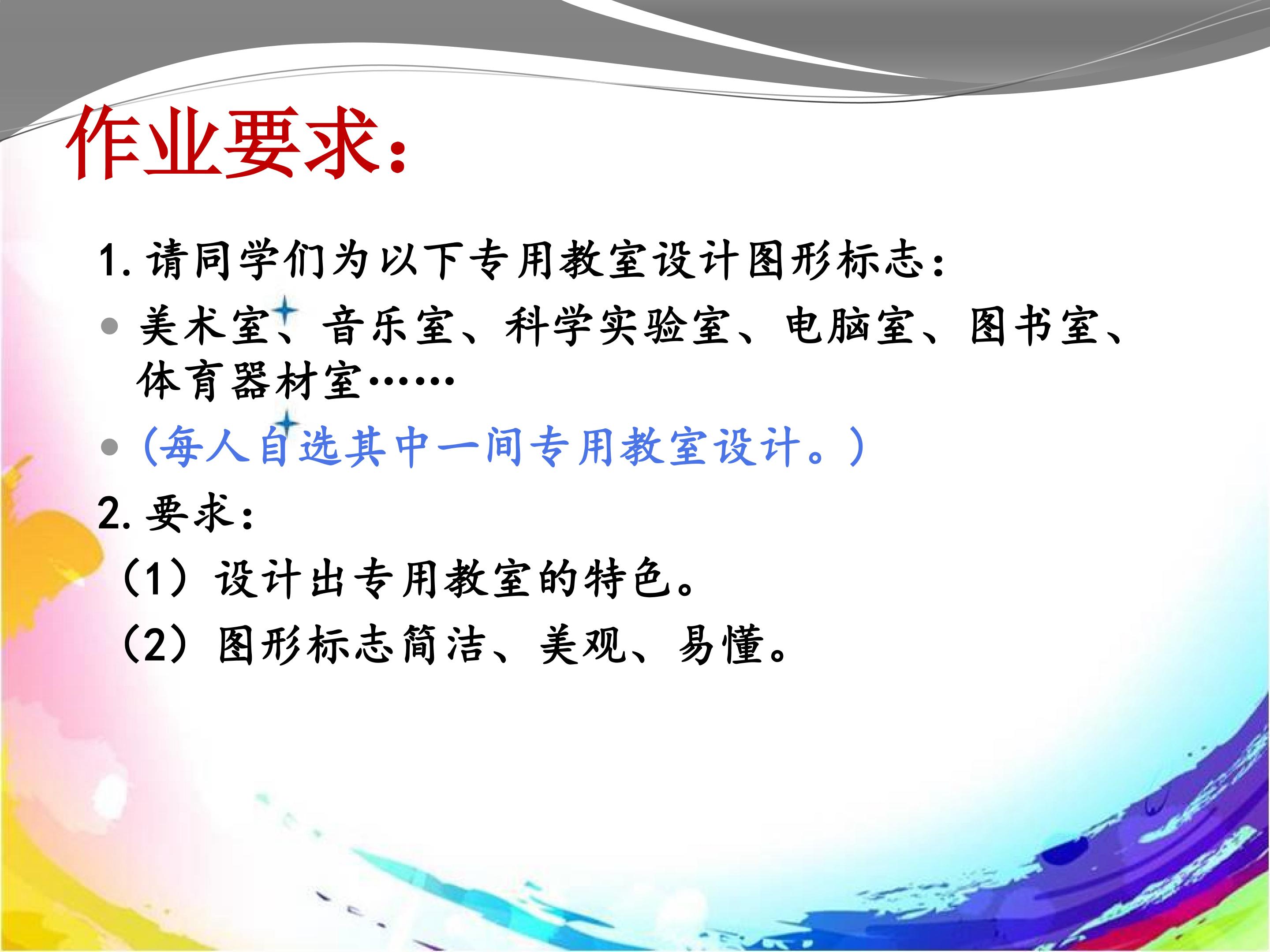 作业要求：

1.请同学们为以下专用教室设计图形标志：

• 美术室、音乐室、科学实验室、电脑室、图书室、体育器材室……

• (每人自选其中一间专用教室设计。)

2.要求：

（1）设计出专用教室的特色。

（2）图形标志简洁、美观、易懂。